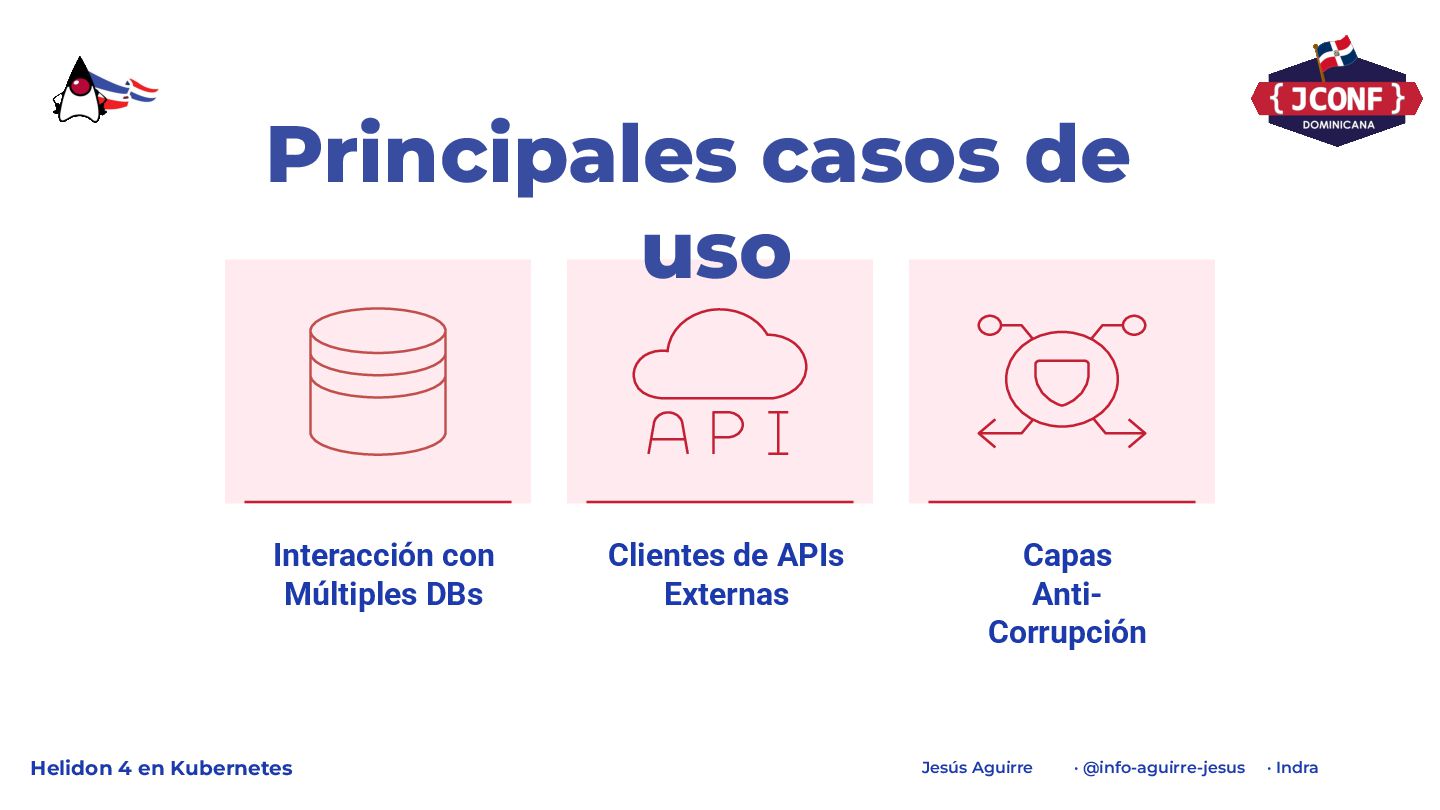 { JCONF }
DOMINICANA

Principales casos de uso

API

Interacción con Múltiples DBs

Clientes de APIs Externas

Capas Anti-Corrupción

Helidon 4 en Kubernetes

Jesús Aguirre · @info-aguirre-jesus · Indra